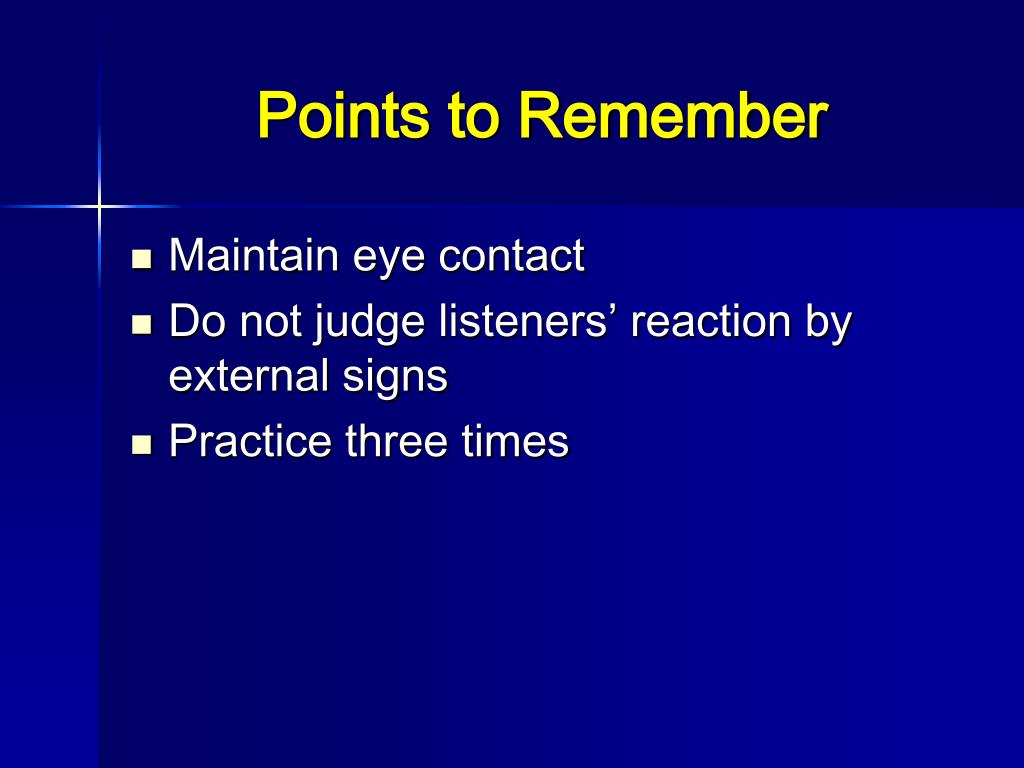 Points to Remember

- Maintain eye contact
- Do not judge listeners’ reaction by external signs
- Practice three times